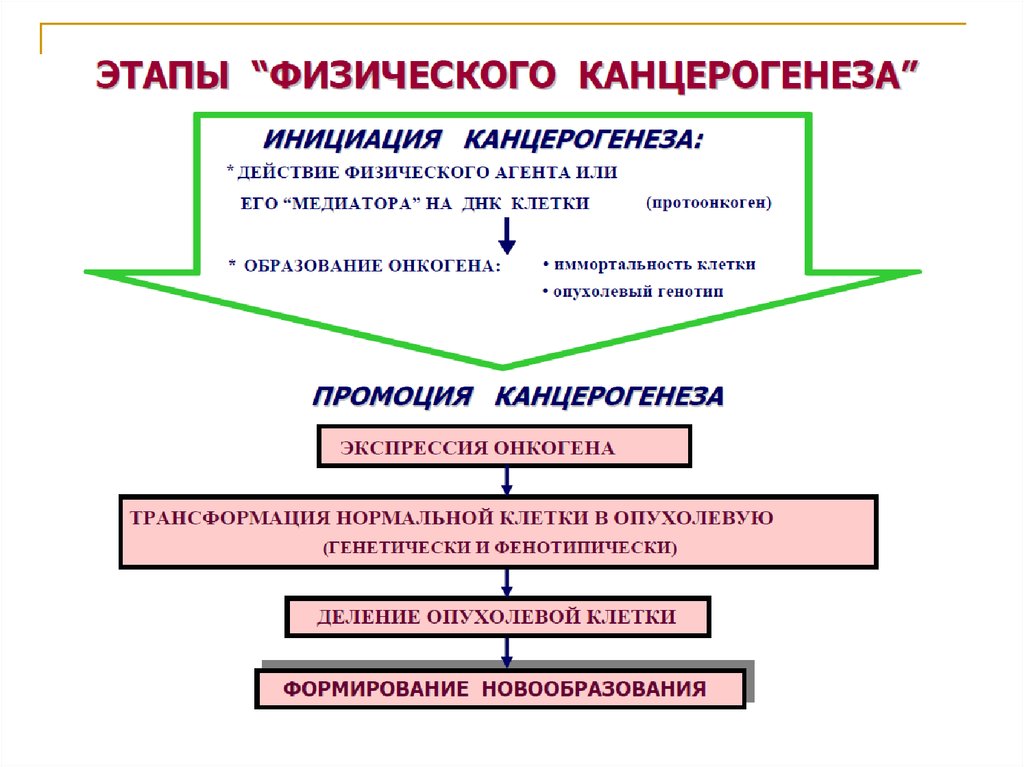 ЭТАПЫ “ФИЗИЧЕСКОГО КАНЦЕРОГЕНЕЗА”

ИНИЦИАЦИЯ КАНЦЕРОГЕНЕЗА:

* ДЕЙСТВИЕ ФИЗИЧЕСКОГО АГЕНТА ИЛИ ЕГО “МЕДИАТОРА” НА ДНК КЛЕТКИ (протоонкоген)

* ОБРАЗОВАНИЕ ОНКОГЕНА:

• иммортальность клетки
• опухолевый генотип

ПРОМОЦИЯ КАНЦЕРОГЕНЕЗА

ЭКСПРЕССИЯ ОНКОГЕНА

ТРАНСФОРМАЦИЯ НОРМАЛЬНОЙ КЛЕТКИ В ОПУХОЛЕВУЮ (ГЕНЕТИЧЕСКИ И ФЕНОТИПИЧЕСКИ)

ДЕЛЕНИЕ ОПУХОЛЕВОЙ КЛЕТКИ

ФОРМИРОВАНИЕ НОВООБРАЗОВАНИЯ